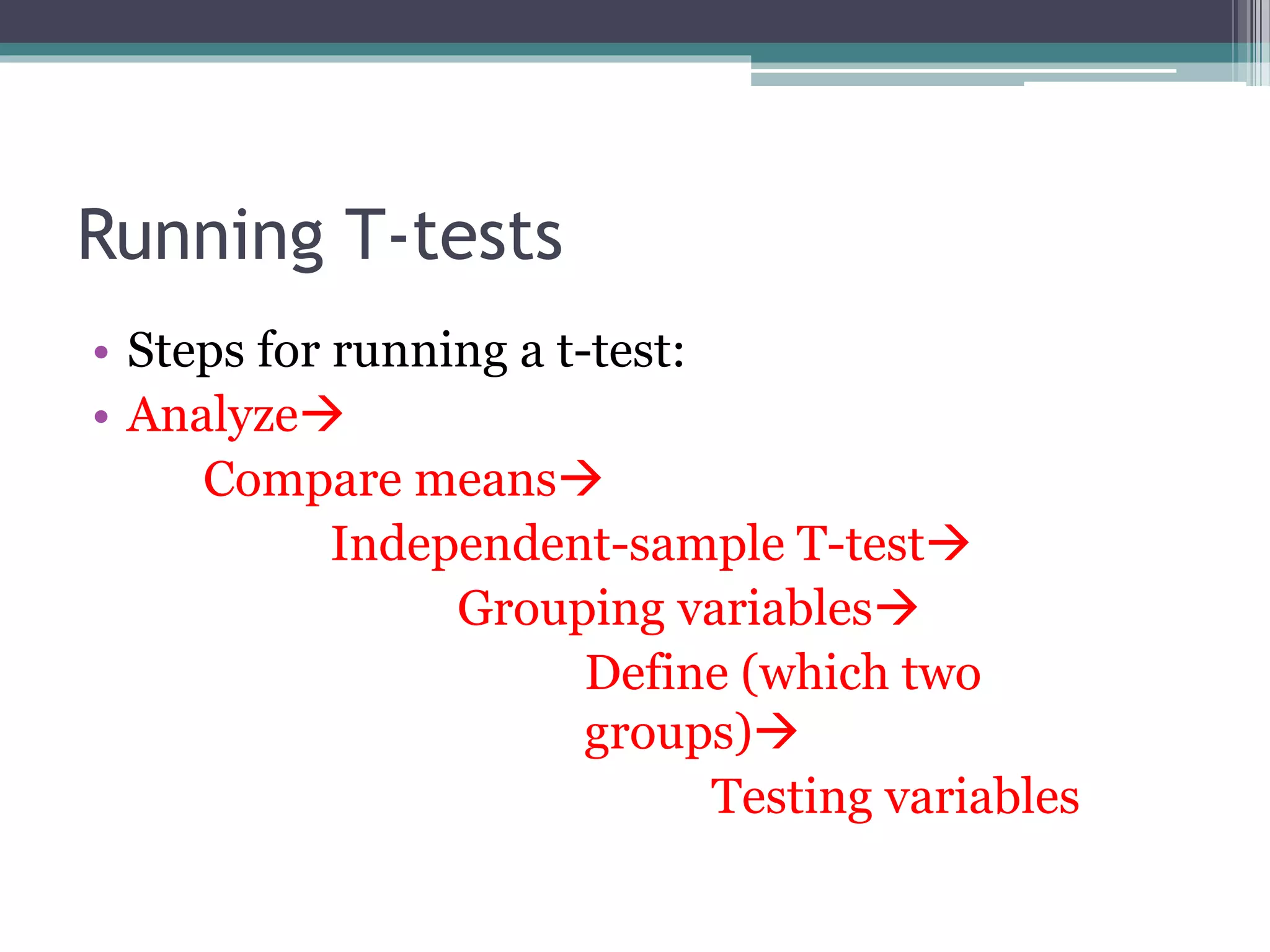 Running T-tests

• Steps for running a t-test:
• Analyze→
Compare means→
Independent-sample T-test→
Grouping variables→
Define (which two groups)→
Testing variables